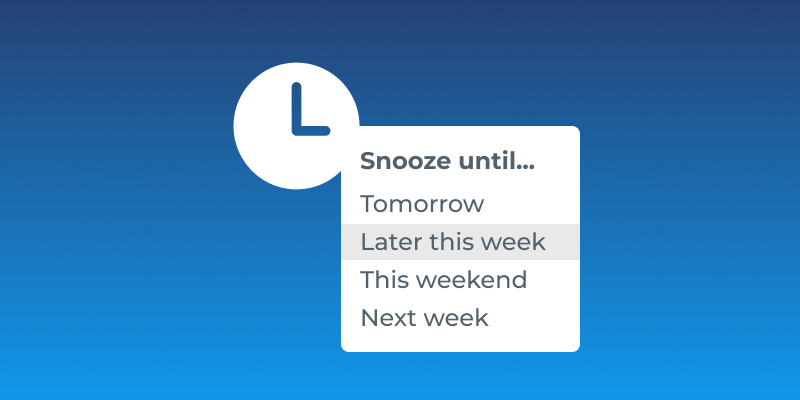 Snooze until...
Tomorrow
Later this week
This weekend
Next week